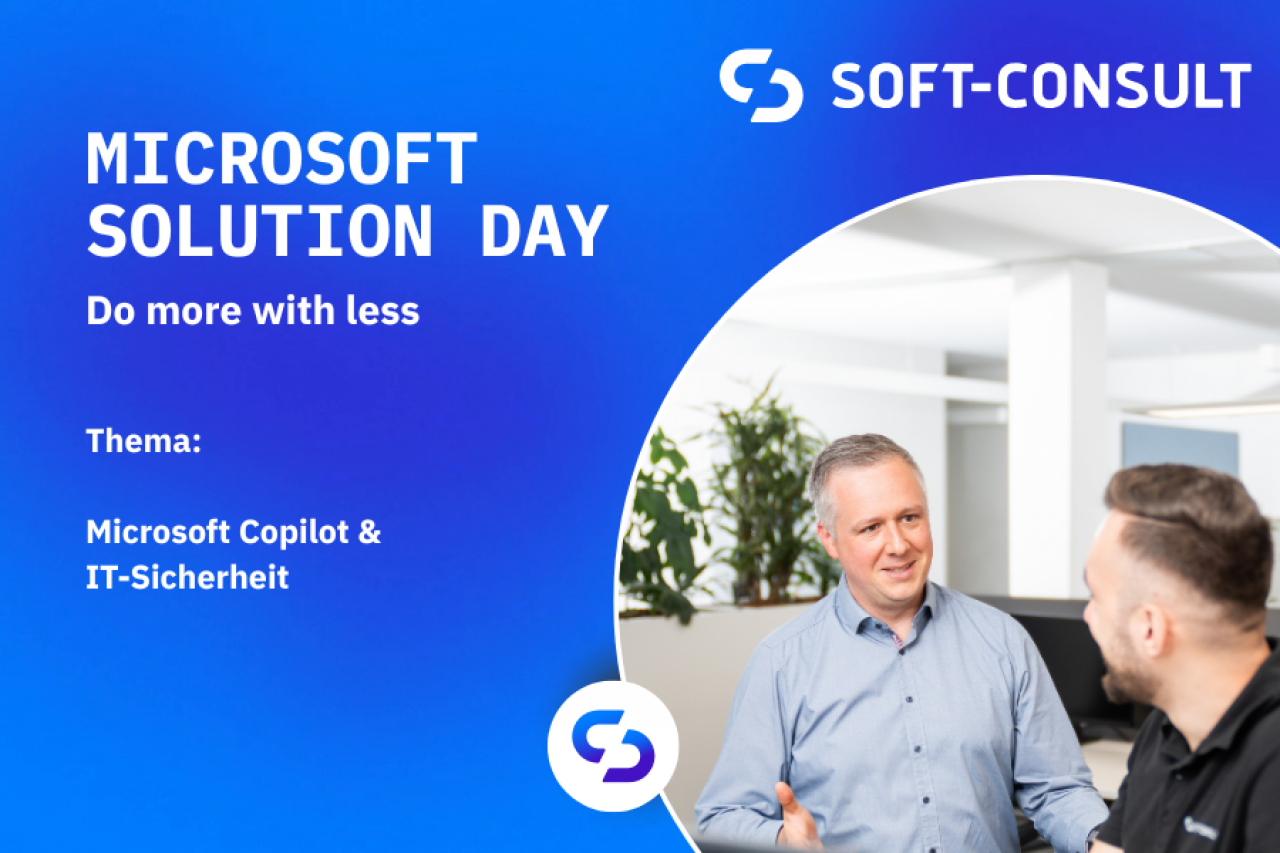 SOFT-CONSULT

MICROSOFT SOLUTION DAY

Do more with less

Thema:

Microsoft Copilot & IT-Sicherheit